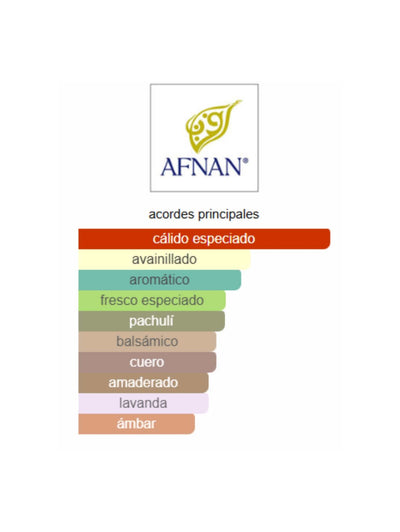 أفنان

AFNAN®

acordes principales

cálido especiado

avainillado

aromático

fresco especiado

pachulí

balsámico

cuero

amaderado

lavanda

ámbar